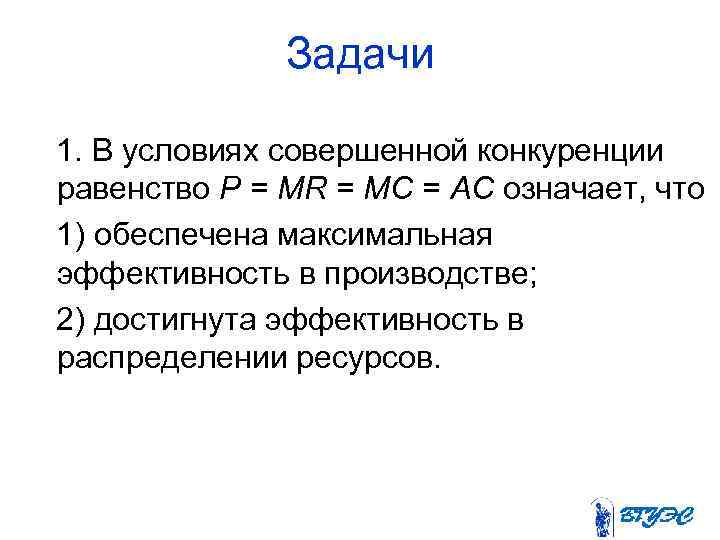 Задачи

1. В условиях совершенной конкуренции равенство $P = MR = MC = AC$ означает, что

1) обеспечена максимальная эффективность в производстве;

2) достигнута эффективность в распределении ресурсов.

ВГУЭС